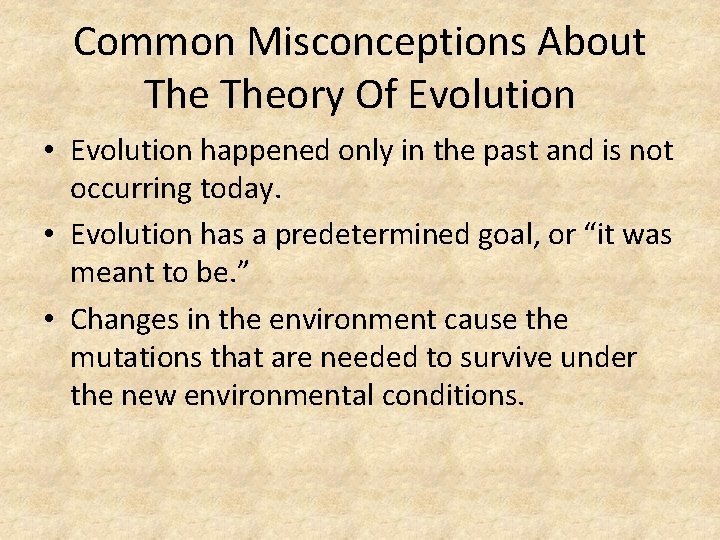 Common Misconceptions About The Theory Of Evolution

• Evolution happened only in the past and is not occurring today.

• Evolution has a predetermined goal, or “it was meant to be.”

• Changes in the environment cause the mutations that are needed to survive under the new environmental conditions.